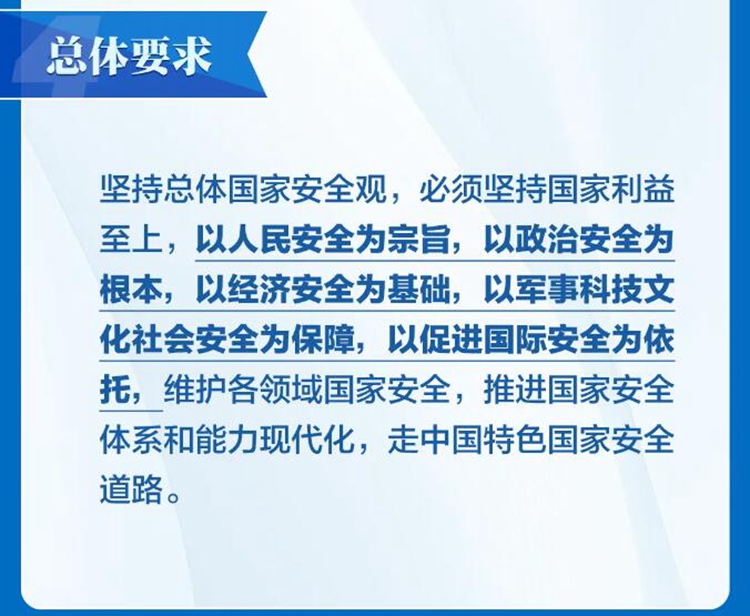 总体要求

坚持总体国家安全观，必须坚持国家利益至上，以人民安全为宗旨，以政治安全为根本，以经济安全为基础，以军事科技文化社会安全为保障，以促进国际安全为依托，维护各领域国家安全，推进国家安全体系和能力现代化，走中国特色国家安全道路。